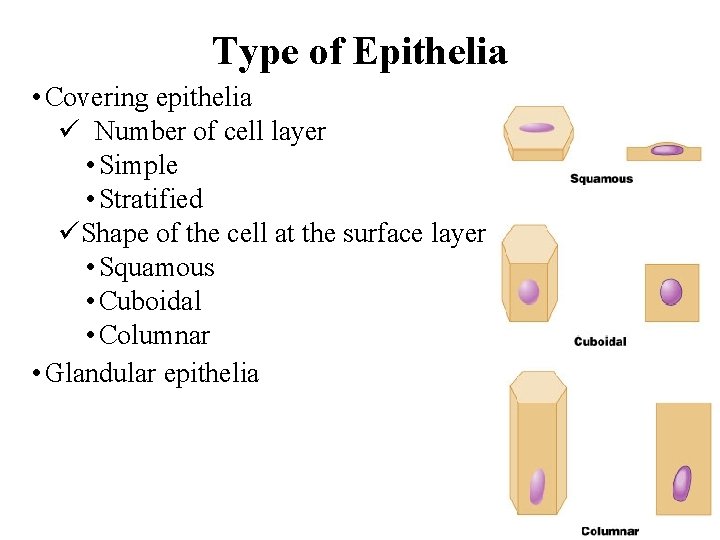 Type of Epithelia

• Covering epithelia
✓ Number of cell layer
• Simple
• Stratified
✓ Shape of the cell at the surface layer
• Squamous
• Cuboidal
• Columnar

• Glandular epithelia

Squamous

Cuboidal

Columnar